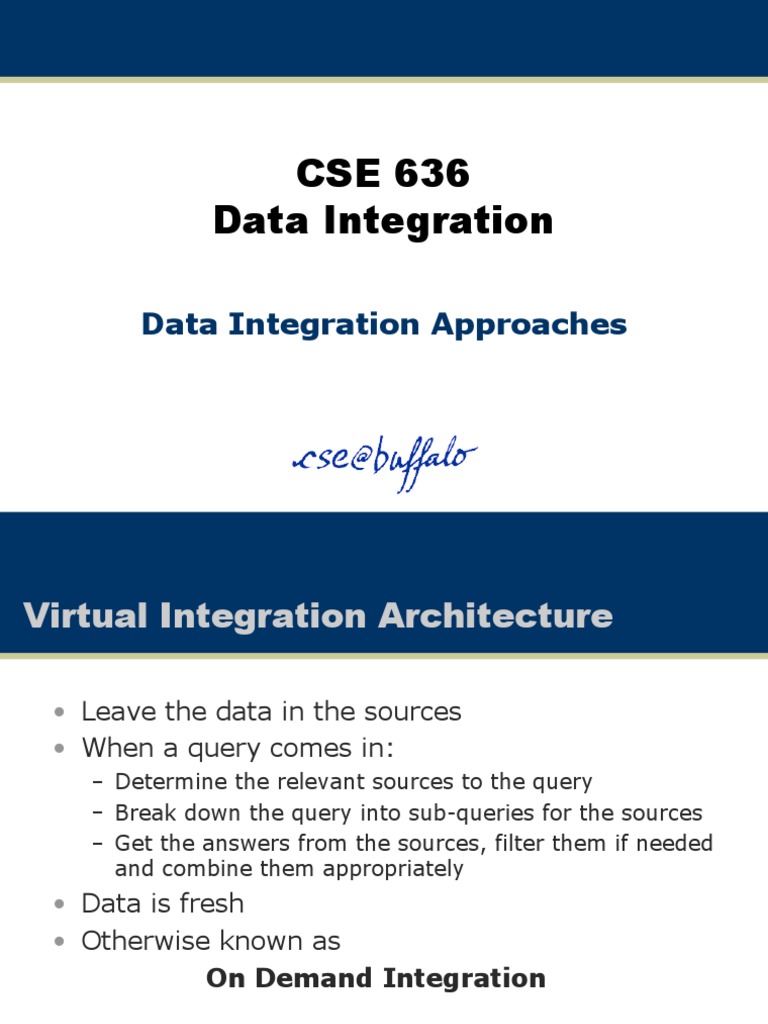 CSE 636
Data Integration

Data Integration Approaches

cse@buffalo

Virtual Integration Architecture

• Leave the data in the sources
• When a query comes in:
– Determine the relevant sources to the query
– Break down the query into sub-queries for the sources
– Get the answers from the sources, filter them if needed and combine them appropriately
• Data is fresh
• Otherwise known as

On Demand Integration